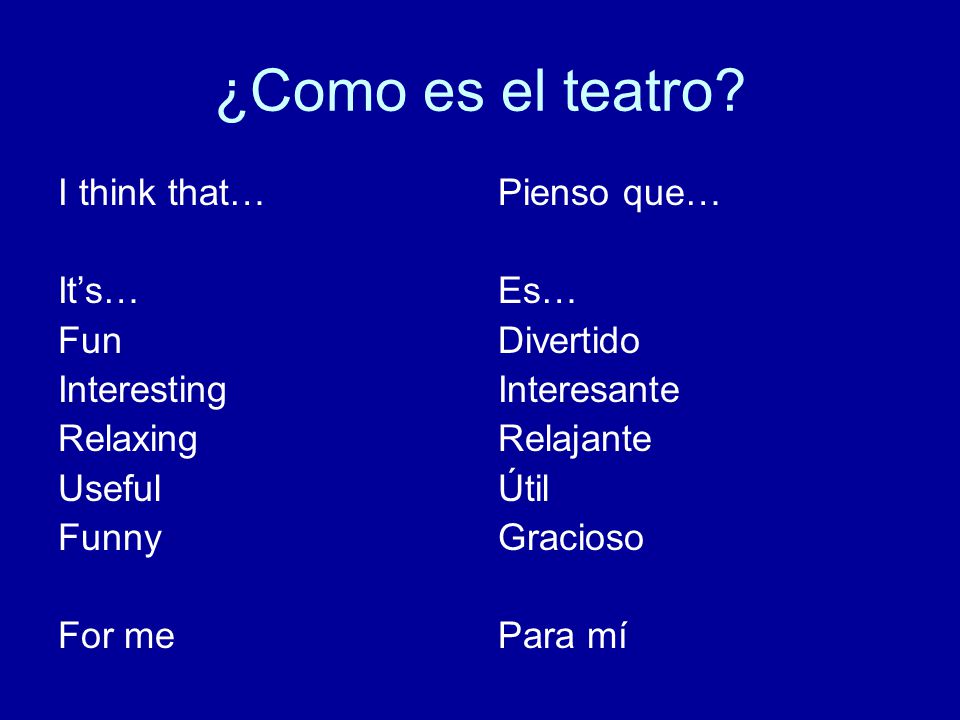 ¿Como es el teatro?

I think that…

It’s…
Fun
Interesting
Relaxing
Useful
Funny

For me

Pienso que…

Es…
Divertido
Interesante
Relajante
Útil
Gracioso

Para mí